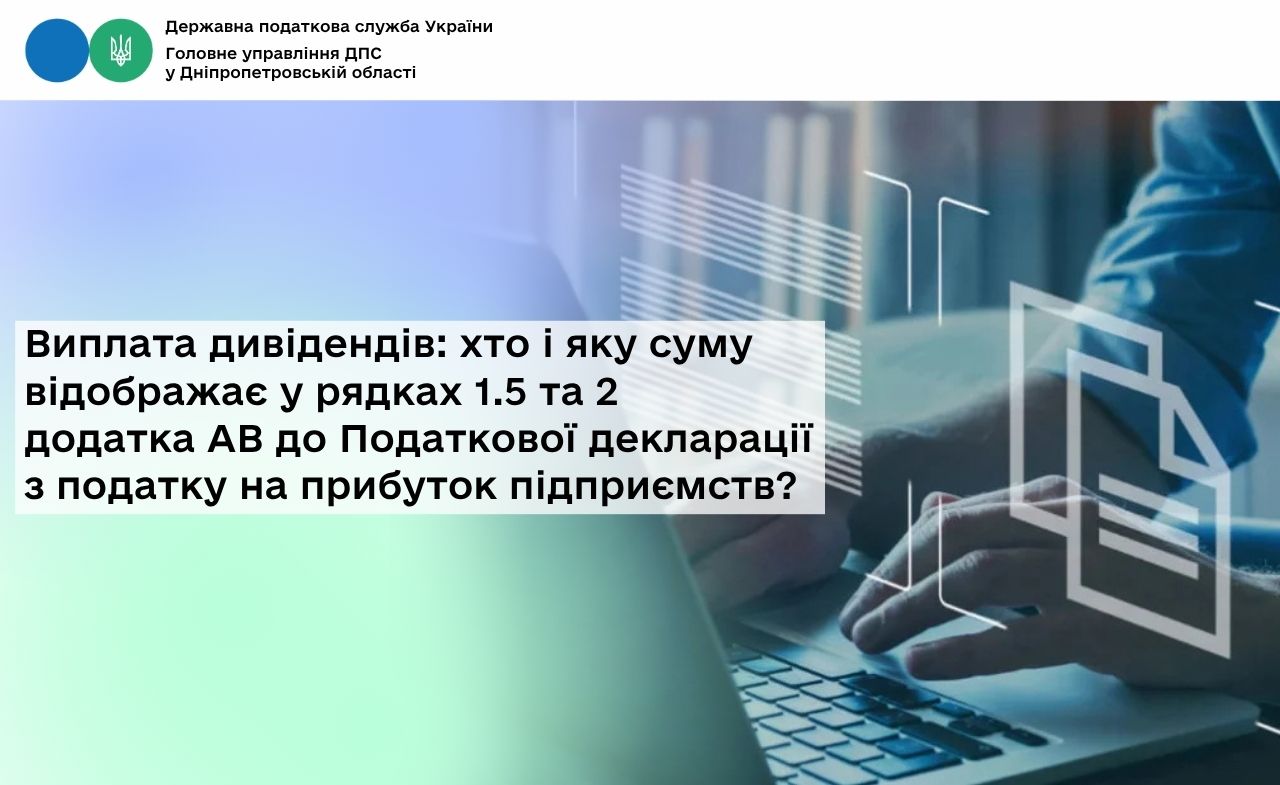 Державна податкова служба України

Головне управління ДПС
у Дніпропетровській області

Виплата дивідендів: хто і яку суму відображає у рядках 1.5 та 2 додатка АВ до Податкової декларації з податку на прибуток підприємств?